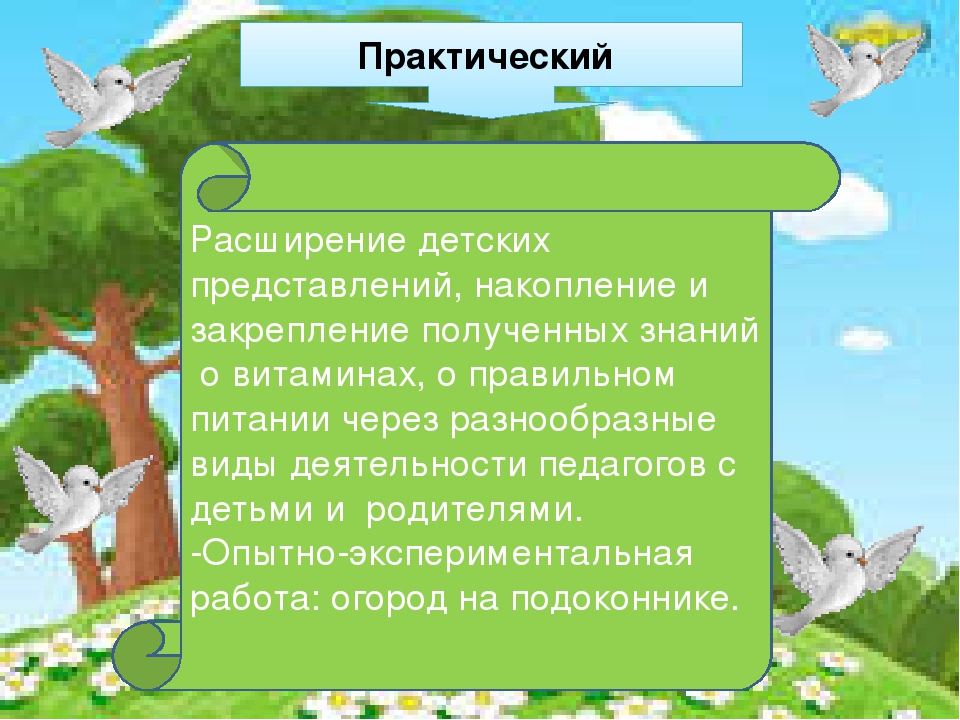 Практический

Расширение детских представлений, накопление и закрепление полученных знаний о витаминах, о правильном питании через разнообразные виды деятельности педагогов с детьми и родителями.
-Опытно-экспериментальная работа: огород на подоконнике.